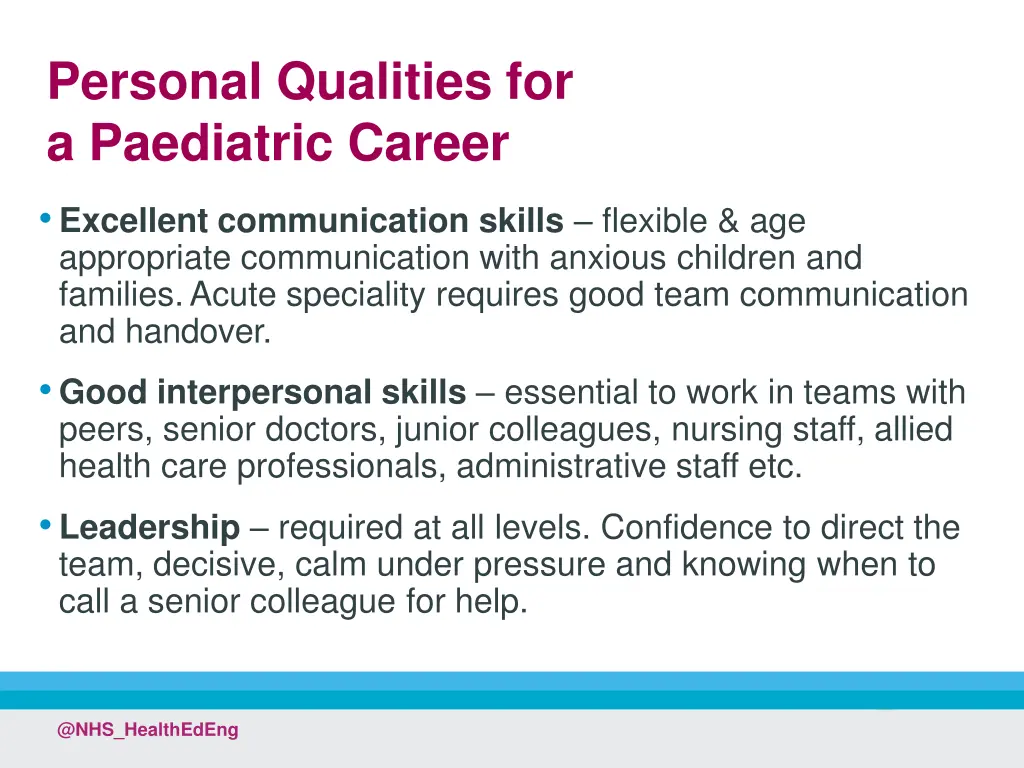 Personal Qualities for a Paediatric Career

• Excellent communication skills – flexible & age appropriate communication with anxious children and families. Acute speciality requires good team communication and handover.

• Good interpersonal skills – essential to work in teams with peers, senior doctors, junior colleagues, nursing staff, allied health care professionals, administrative staff etc.

• Leadership – required at all levels. Confidence to direct the team, decisive, calm under pressure and knowing when to call a senior colleague for help.

@NHS_HealthEdEng